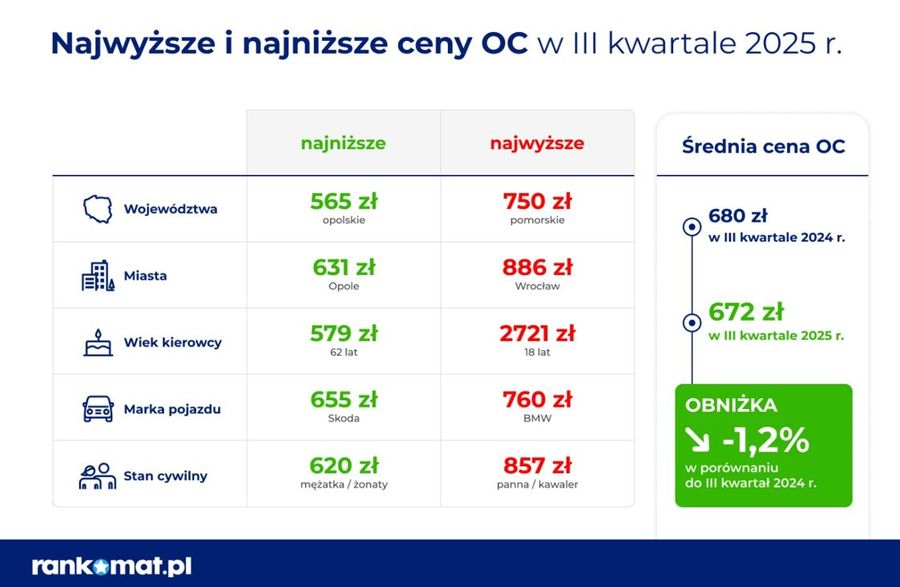 Najwyższe i najniższe ceny OC w III kwartale 2025 r.

| | najniższe | najwyższe |
|---|---|---|
| Województwa | 565 zł opolskie | 750 zł pomorskie |
| Miasta | 631 zł Opole | 886 zł Wrocław |
| Wiek kierowcy | 579 zł 62 lat | 2721 zł 18 lat |
| Marka pojazdu | 655 zł Skoda | 760 zł BMW |
| Stan cywilny | 620 zł mężatka / żonaty | 857 zł panna / kawaler |

Średnia cena OC

680 zł
w III kwartale 2024 r.

672 zł
w III kwartale 2025 r.

OBNIŻKA
-1,2%
w porównaniu do III kwartał 2024 r.

rankomat.pl